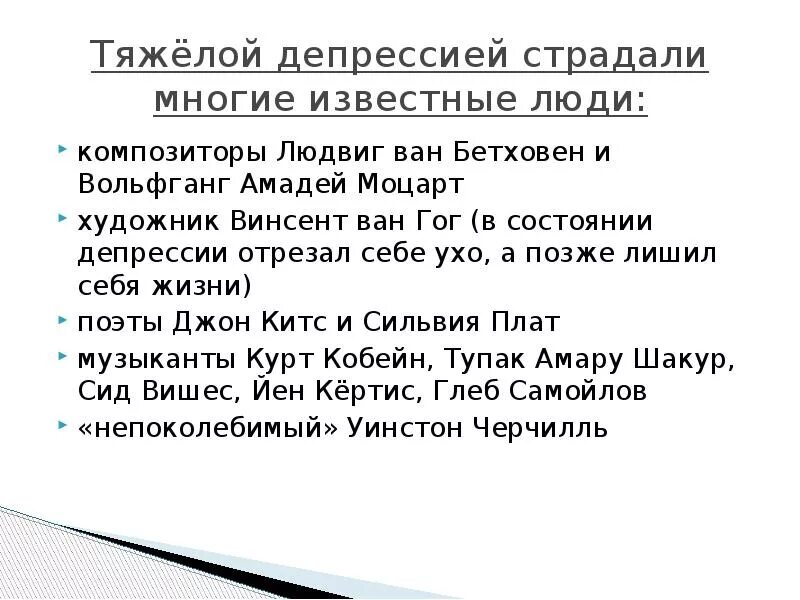 Тяжёлой депрессией страдали многие известные люди:

композиторы Людвиг ван Бетховен и Вольфганг Амадей Моцарт

художник Винсент ван Гог (в состоянии депрессии отрезал себе ухо, а позже лишил себя жизни)

поэты Джон Китс и Сильвия Плат

музыканты Курт Кобейн, Тупак Амару Шакур, Сид Вишес, Йен Кёртис, Глеб Самойлов

«непоколебимый» Уинстон Черчилль